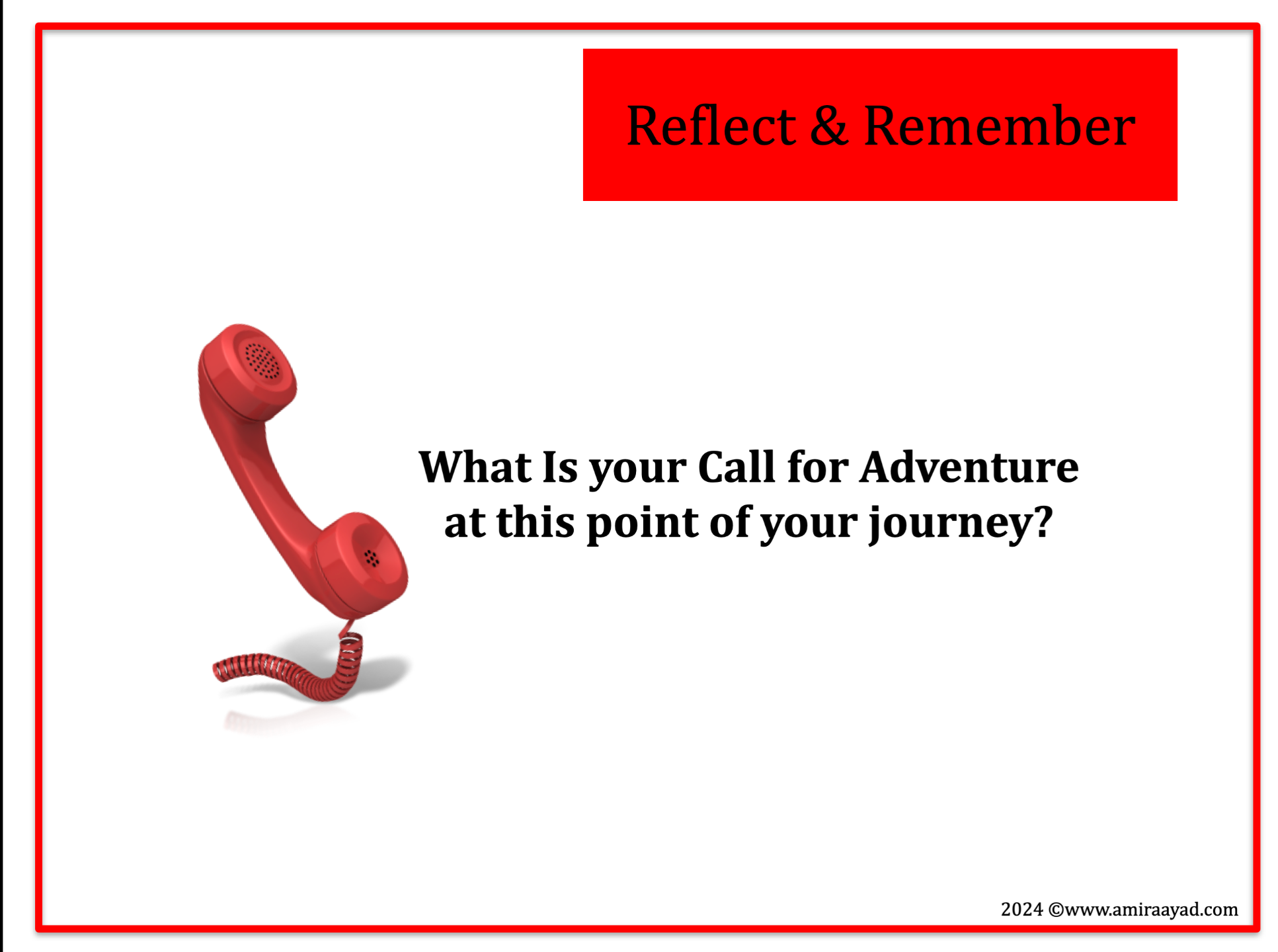 Reflect & Remember

What Is your Call for Adventure at this point of your journey?

2024 ©www.amiraayad.com